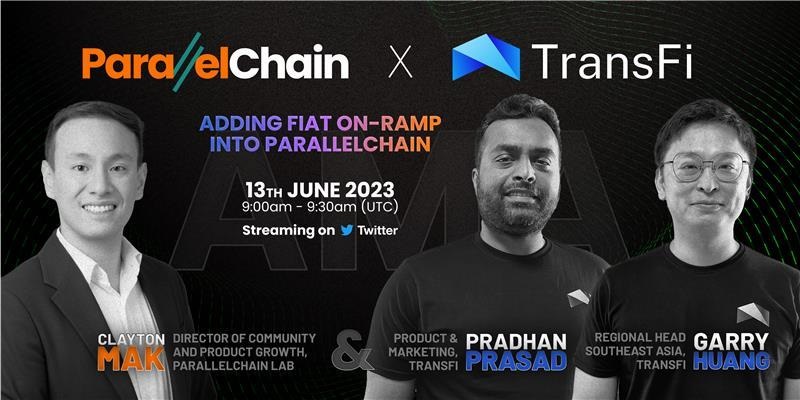 ParallelChain X TransFi

ADDING FIAT ON-RAMP INTO PARALLELCHAIN

AMA

13TH JUNE 2023
9:00am - 9:30am (UTC)
Streaming on Twitter

CLAYTON MAK
DIRECTOR OF COMMUNITY AND PRODUCT GROWTH, PARALLELCHAIN LAB

&

PRODUCT & MARKETING, TRANSFI
PRADHAN PRASAD

REGIONAL HEAD SOUTHEAST ASIA, TRANSFI
GARRY HUANG